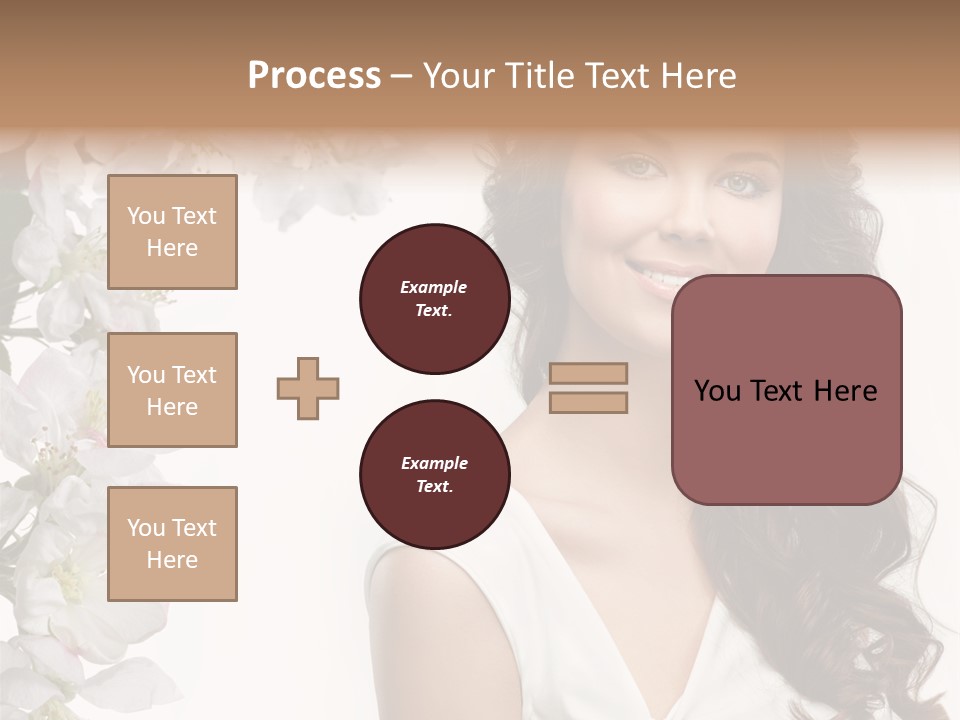 Process – Your Title Text Here

You Text Here

You Text Here

You Text Here

Example Text.

Example Text.

You Text Here